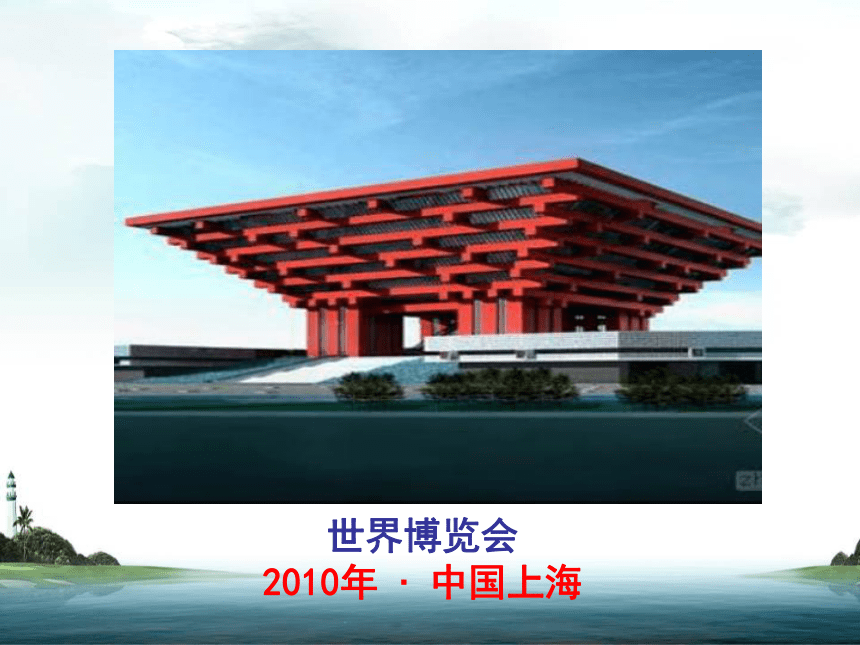 世界博览会

2010年 · 中国上海